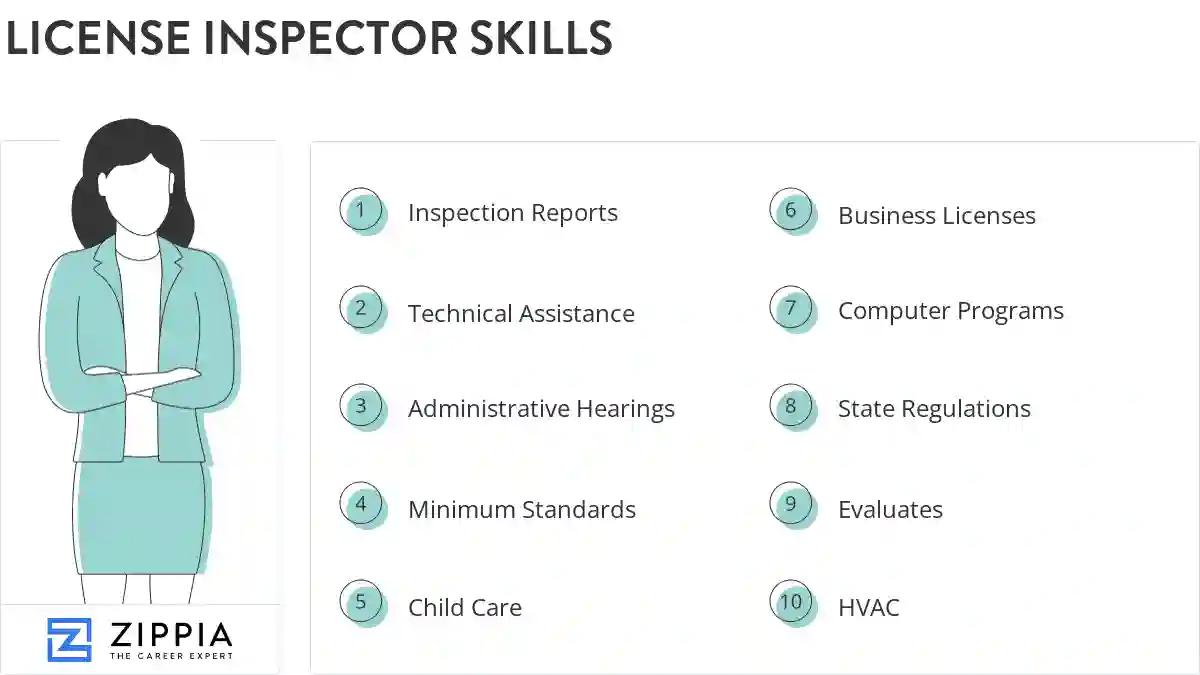 LICENSE INSPECTOR SKILLS

1 Inspection Reports
2 Technical Assistance
3 Administrative Hearings
4 Minimum Standards
5 Child Care
6 Business Licenses
7 Computer Programs
8 State Regulations
9 Evaluates
10 HVAC

ZIPPIA
THE CAREER EXPERT